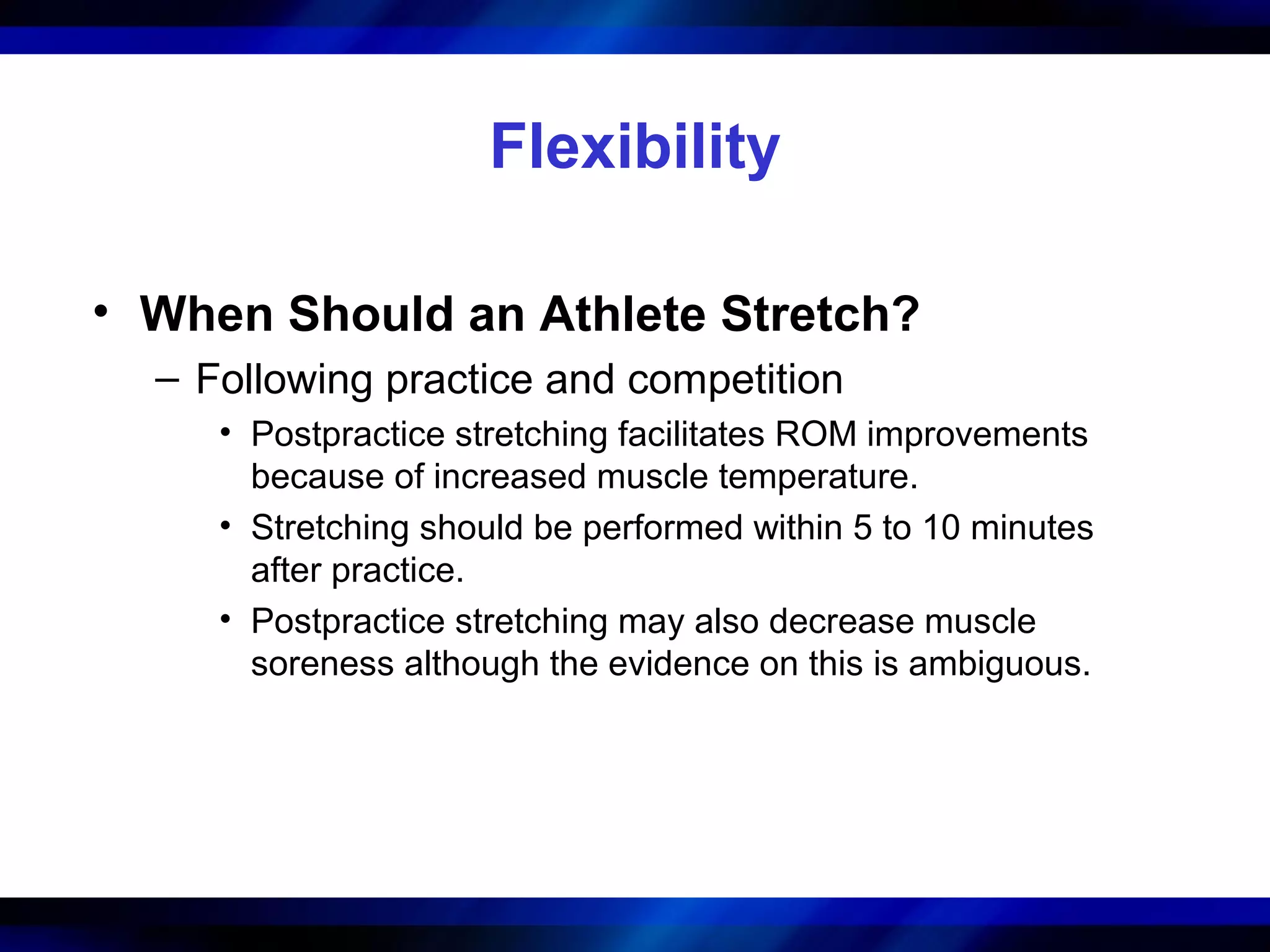 Flexibility

• When Should an Athlete Stretch?

– Following practice and competition

• Postpractice stretching facilitates ROM improvements because of increased muscle temperature.

• Stretching should be performed within 5 to 10 minutes after practice.

• Postpractice stretching may also decrease muscle soreness although the evidence on this is ambiguous.